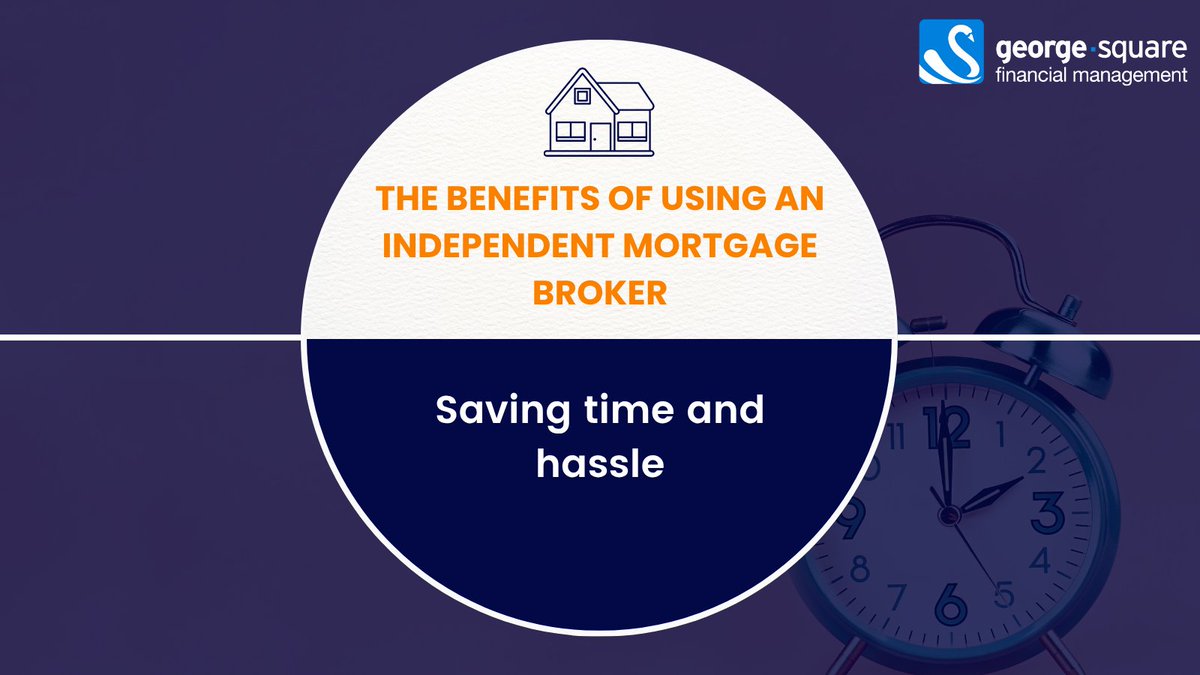 george·square
financial management

THE BENEFITS OF USING AN INDEPENDENT MORTGAGE BROKER

Saving time and hassle

11 12 1 2 3 4 5 6 7 8 9